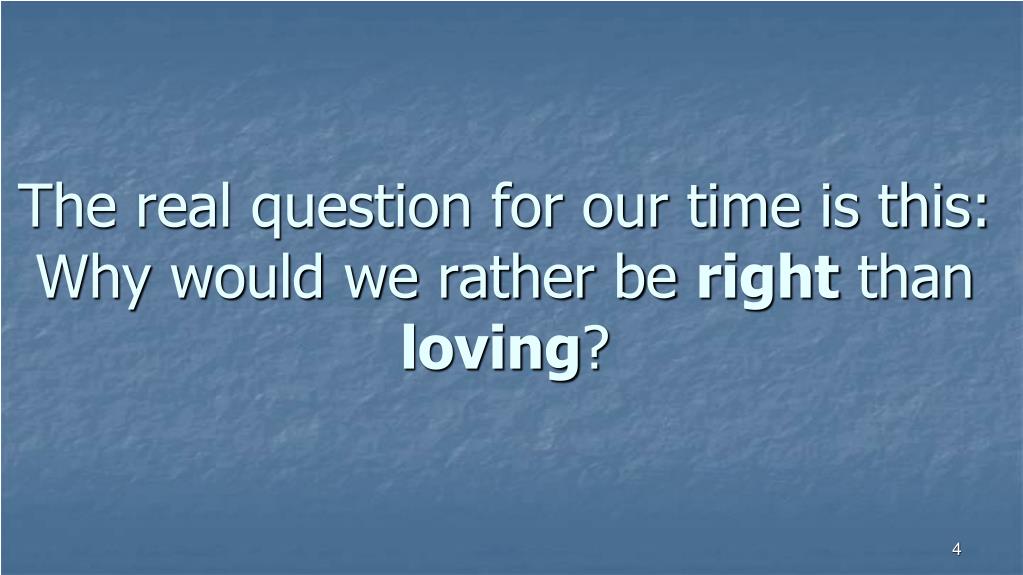 The real question for our time is this: Why would we rather be right than loving?

4